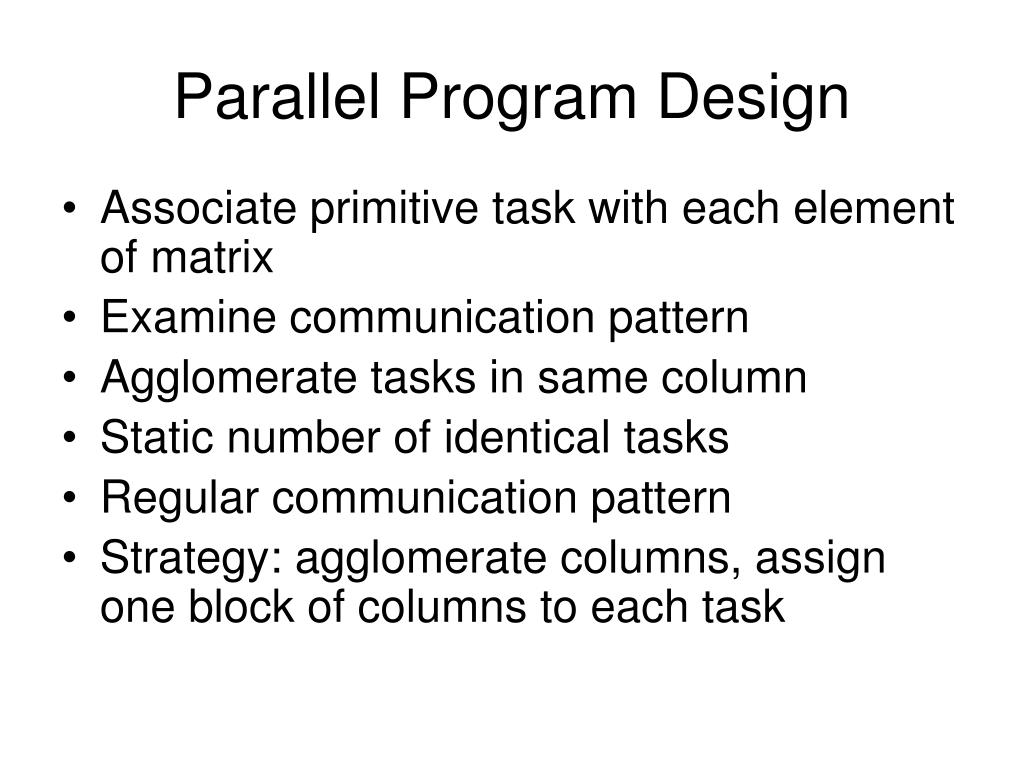 Parallel Program Design

• Associate primitive task with each element of matrix
• Examine communication pattern
• Agglomerate tasks in same column
• Static number of identical tasks
• Regular communication pattern
• Strategy: agglomerate columns, assign one block of columns to each task